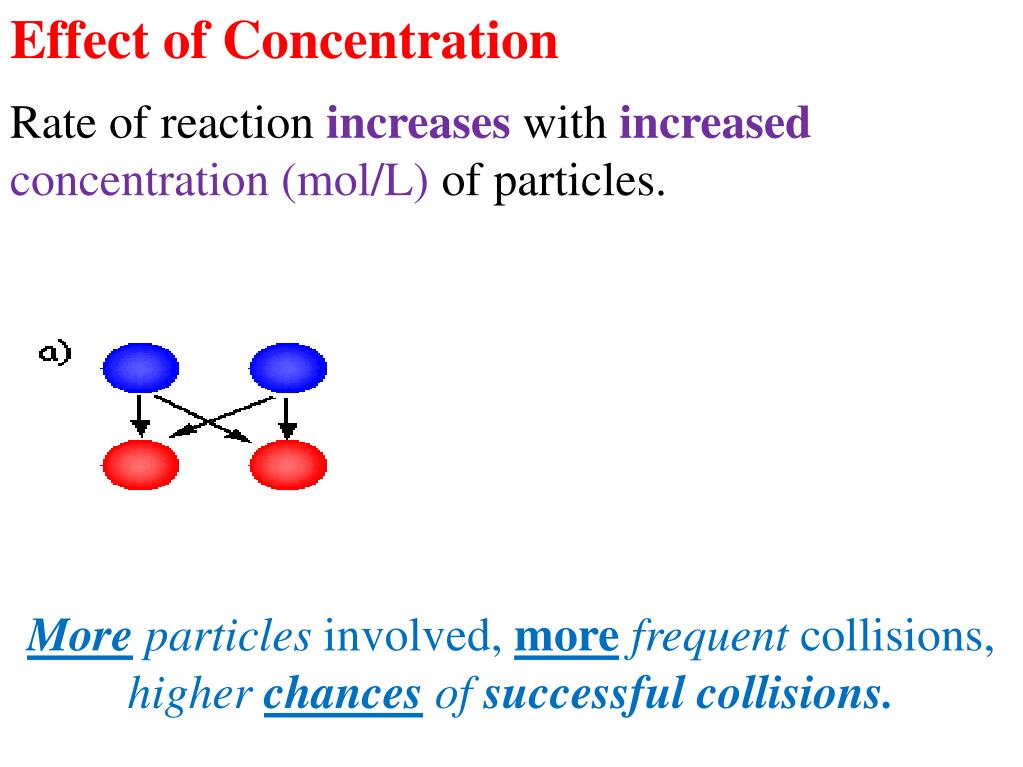 Effect of Concentration

Rate of reaction increases with increased concentration (mol/L) of particles.

a)

More particles involved, more frequent collisions, higher chances of successful collisions.